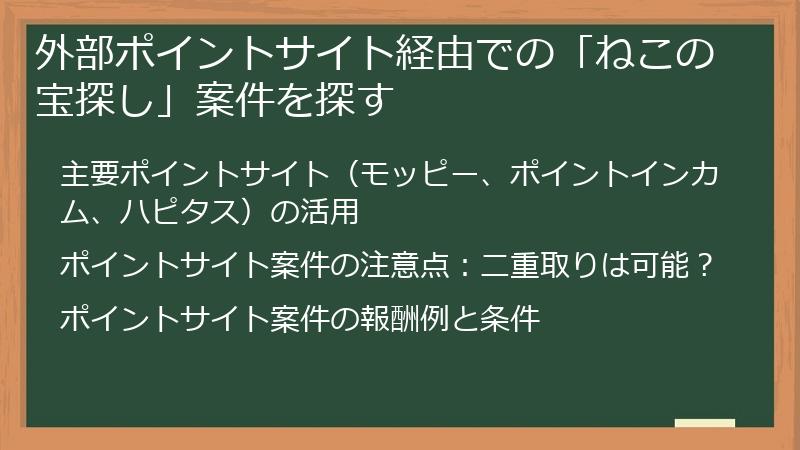 外部ポイントサイト経由での「ねこの宝探し」案件を探す

主要ポイントサイト（モッピー、ポイントインカム、ハピタス）の活用

ポイントサイト案件の注意点：二重取りは可能？

ポイントサイト案件の報酬例と条件